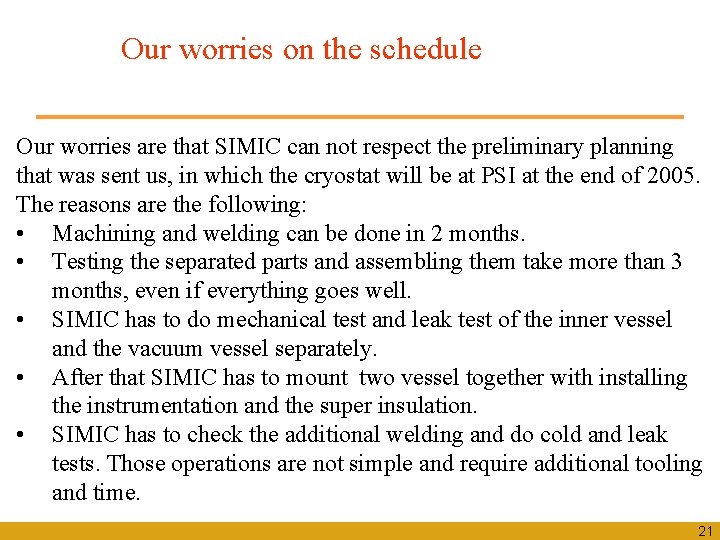 Our worries on the schedule

Our worries are that SIMIC can not respect the preliminary planning that was sent us, in which the cryostat will be at PSI at the end of 2005. The reasons are the following:
• Machining and welding can be done in 2 months.
• Testing the separated parts and assembling them take more than 3 months, even if everything goes well.
• SIMIC has to do mechanical test and leak test of the inner vessel and the vacuum vessel separately.
• After that SIMIC has to mount two vessel together with installing the instrumentation and the super insulation.
• SIMIC has to check the additional welding and do cold and leak tests. Those operations are not simple and require additional tooling and time.

21